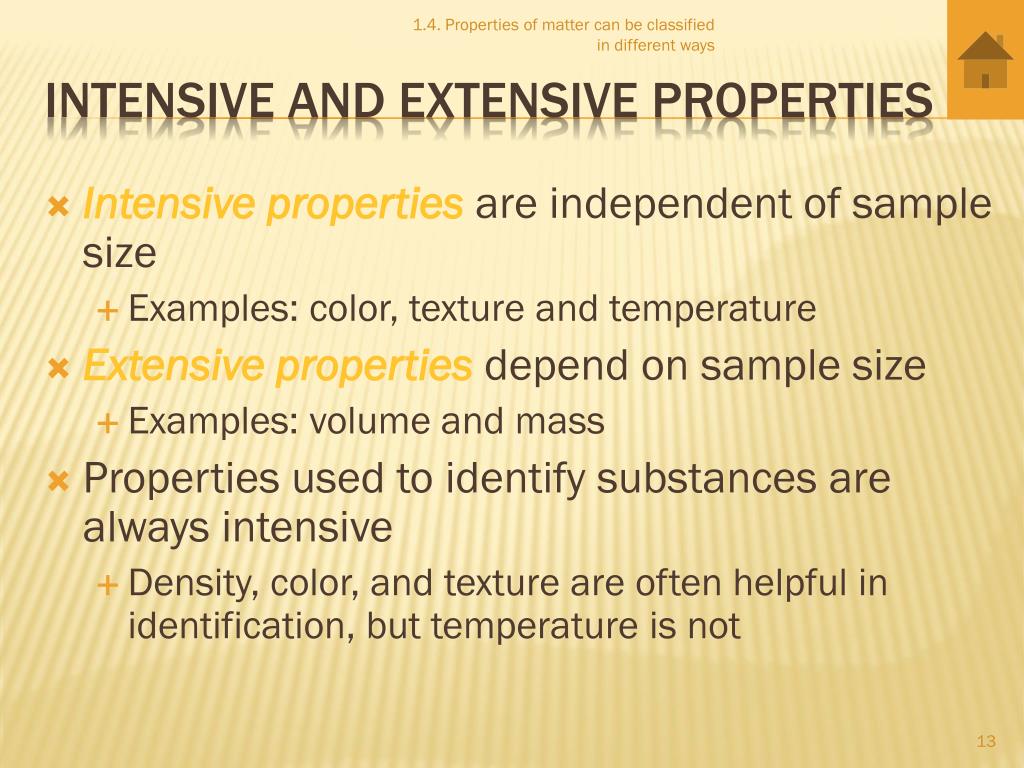 1.4. Properties of matter can be classified in different ways

INTENSIVE AND EXTENSIVE PROPERTIES

Intensive properties are independent of sample size

Examples: color, texture and temperature

Extensive properties depend on sample size

Examples: volume and mass

Properties used to identify substances are always intensive

Density, color, and texture are often helpful in identification, but temperature is not

13